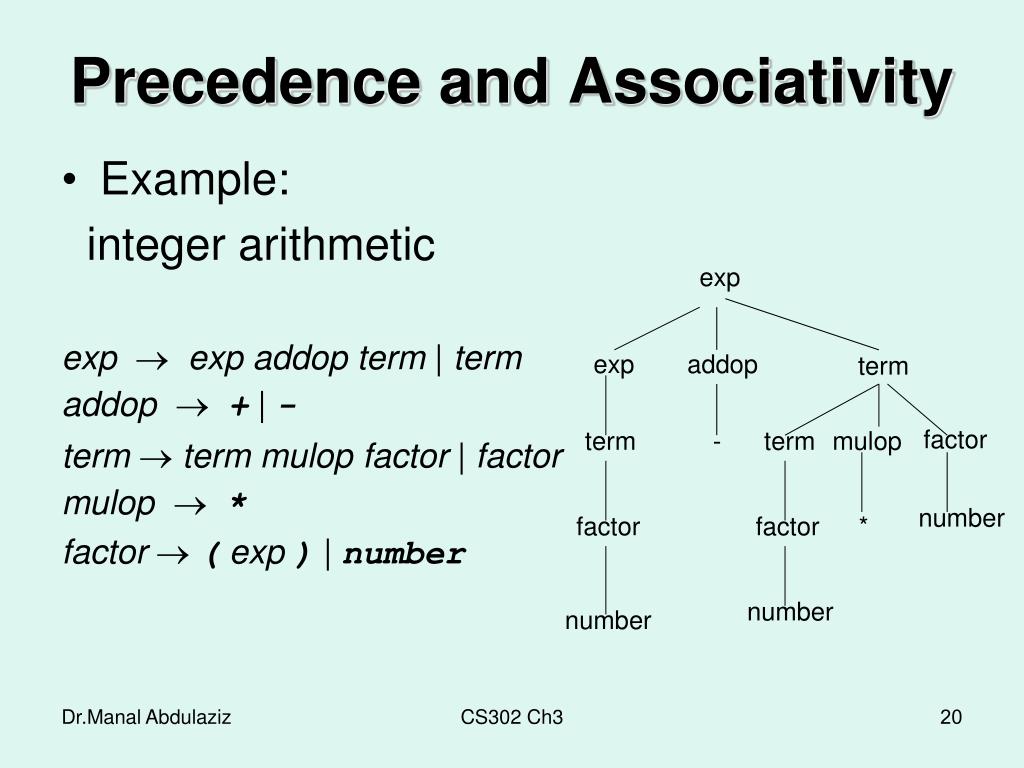 Precedence and Associativity

• Example:
integer arithmetic

exp $\rightarrow$ exp addop term | term
addop $\rightarrow$ + | -
term $\rightarrow$ term mulop factor | factor
mulop $\rightarrow$ *
factor $\rightarrow$ ( exp ) | number

exp
exp addop term
term - term mulop factor
factor factor * number
number number

Dr.Manal Abdulaziz CS302 Ch3 20